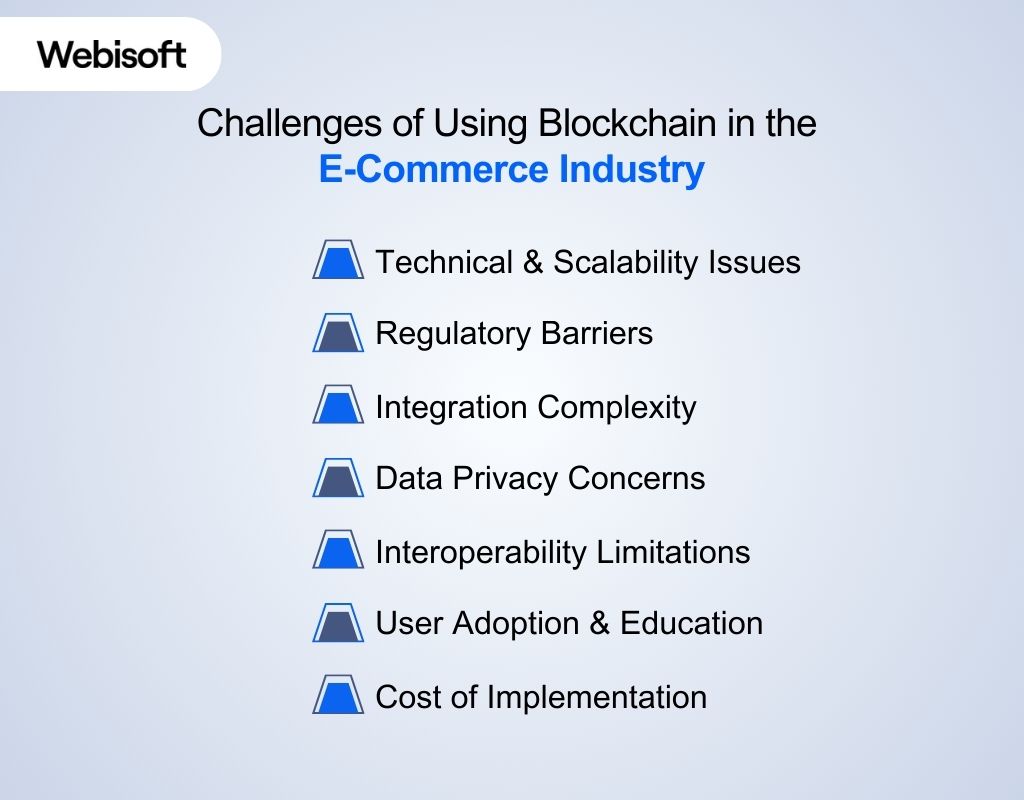 Webisoft

Challenges of Using Blockchain in the E-Commerce Industry

Technical & Scalability Issues

Regulatory Barriers

Integration Complexity

Data Privacy Concerns

Interoperability Limitations

User Adoption & Education

Cost of Implementation